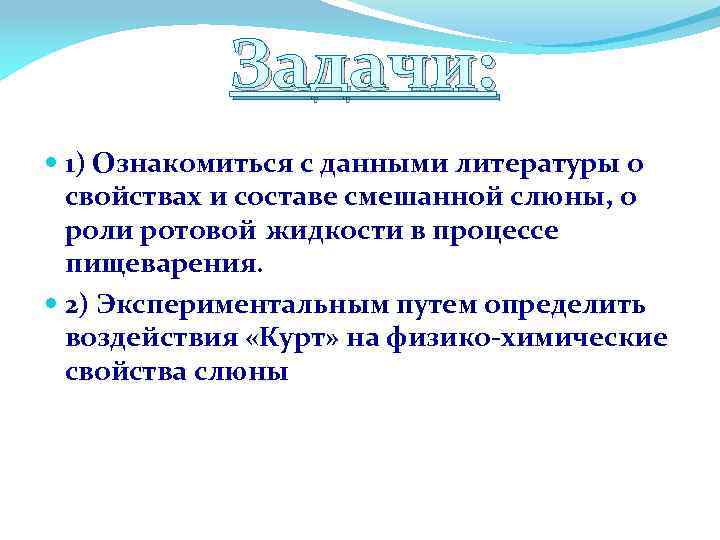 Задачи:

1) Ознакомиться с данными литературы о свойствах и составе смешанной слюны, о роли ротовой жидкости в процессе пищеварения.

2) Экспериментальным путем определить воздействия «Курт» на физико-химические свойства слюны